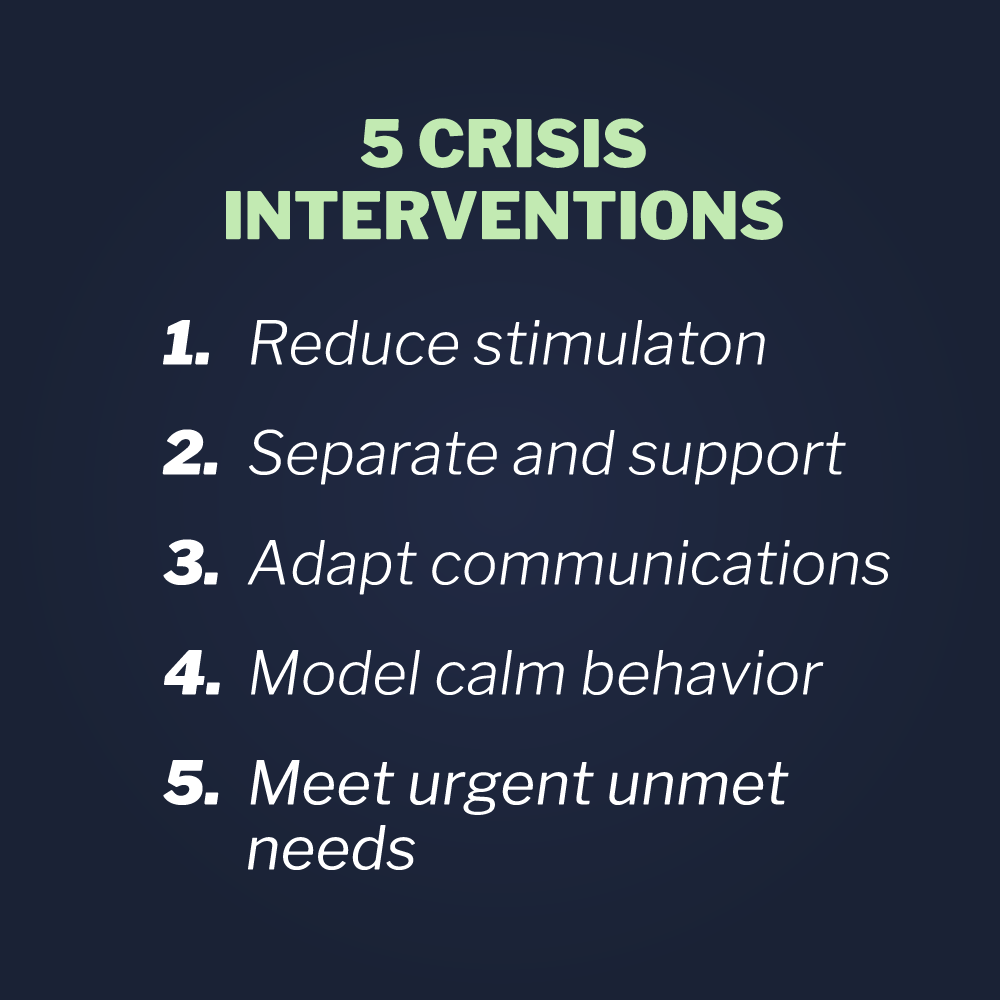 5 CRISIS INTERVENTIONS

1. Reduce stimulaton
2. Separate and support
3. Adapt communications
4. Model calm behavior
5. Meet urgent unmet needs